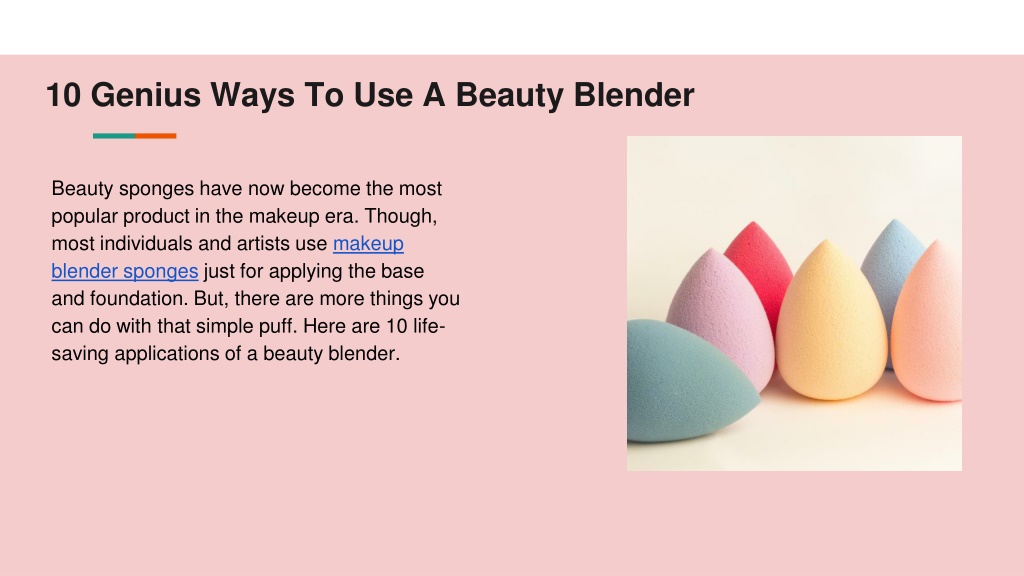 10 Genius Ways To Use A Beauty Blender

Beauty sponges have now become the most popular product in the makeup era. Though, most individuals and artists use makeup blender sponges just for applying the base and foundation. But, there are more things you can do with that simple puff. Here are 10 life-saving applications of a beauty blender.